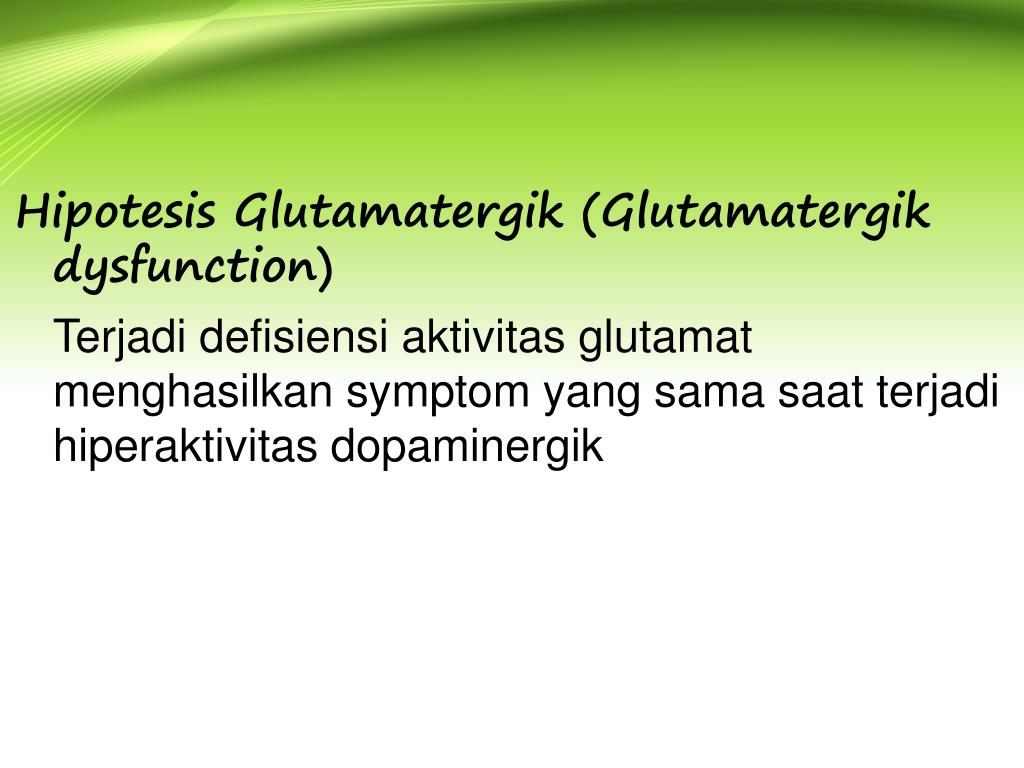 Hipotesis Glutamatergik (Glutamatergik dysfunction)

Terjadi defisiensi aktivitas glutamat menghasilkan symptom yang sama saat terjadi hiperaktivitas dopaminergik